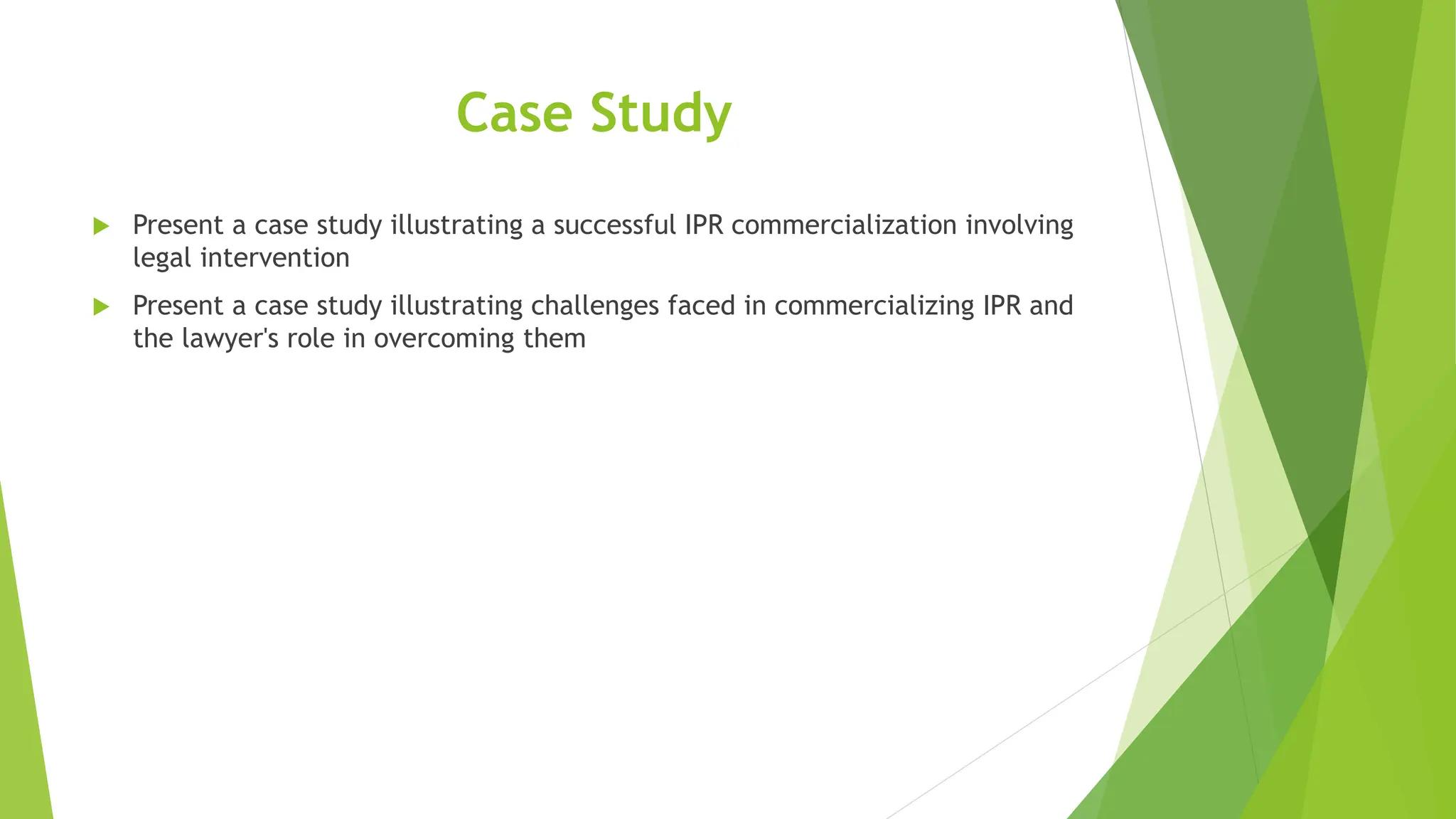 Case Study

Present a case study illustrating a successful IPR commercialization involving legal intervention

Present a case study illustrating challenges faced in commercializing IPR and the lawyer's role in overcoming them